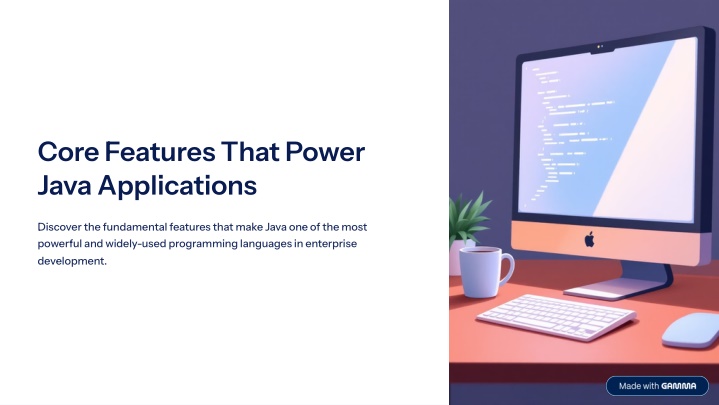 Core Features That Power Java Applications

Discover the fundamental features that make Java one of the most powerful and widely-used programming languages in enterprise development.

Made with GAMMA